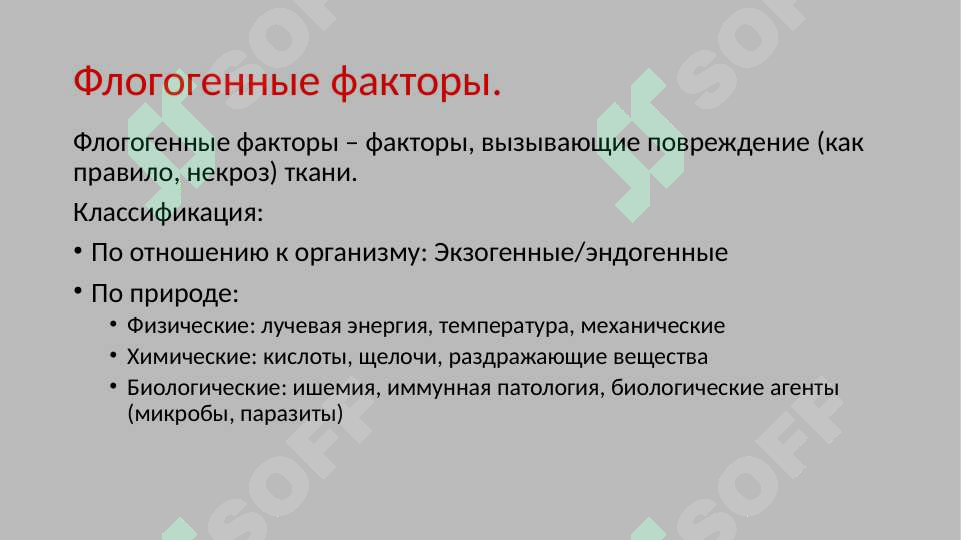 Флогогенные факторы.

Флогогенные факторы – факторы, вызывающие повреждение (как правило, некроз) ткани.

Классификация:

• По отношению к организму: Экзогенные/эндогенные

• По природе:

• Физические: лучевая энергия, температура, механические

• Химические: кислоты, щелочи, раздражающие вещества

• Биологические: ишемия, иммунная патология, биологические агенты (микробы, паразиты)

SOFF SOFF SOFF SOFF